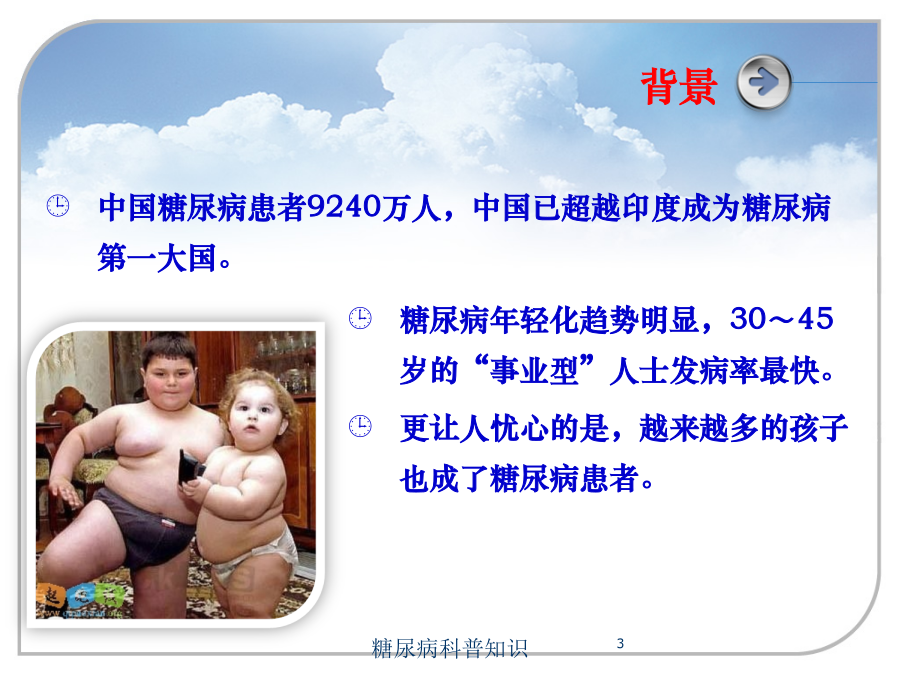 背景

中国糖尿病患者9240万人，中国已超越印度成为糖尿病第一大国。

糖尿病年轻化趋势明显，30～45岁的“事业型”人士发病率最快。

更让人忧心的是，越来越多的孩子也成了糖尿病患者。

糖尿病科普知识

3